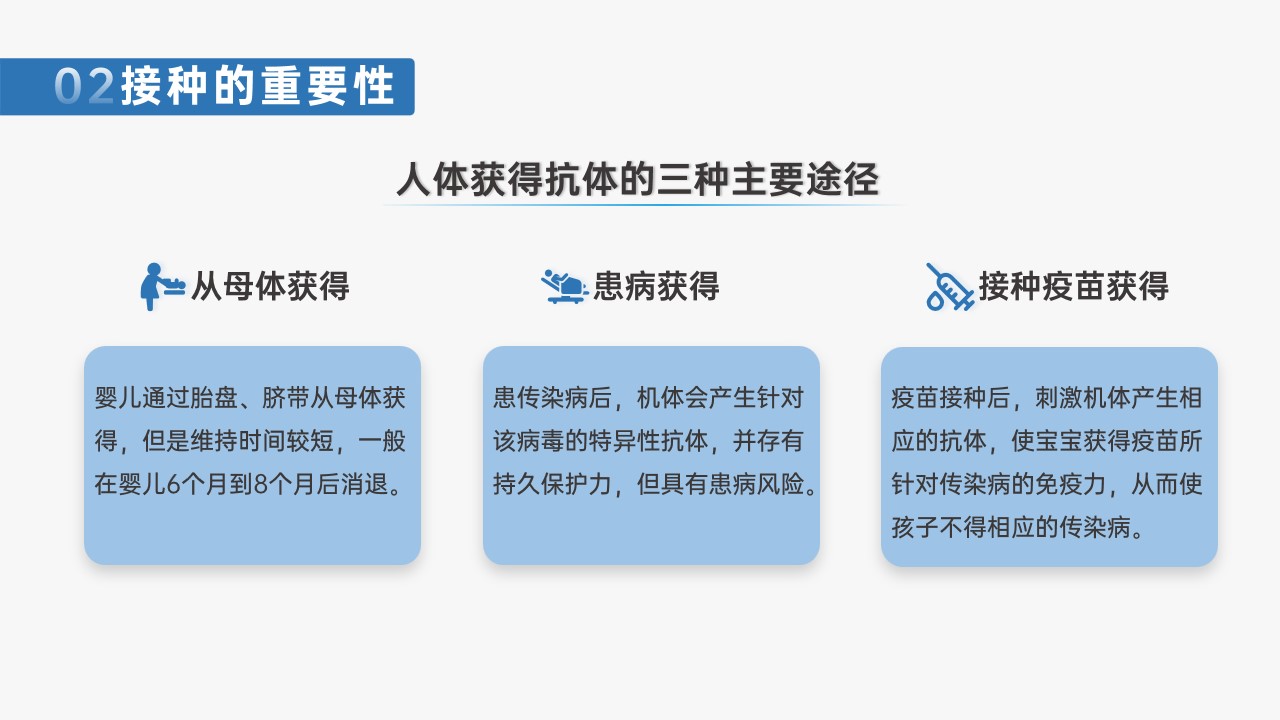 02接种的重要性

人体获得抗体的三种主要途径

从母体获得

婴儿通过胎盘、脐带从母体获得，但是维持时间较短，一般在婴儿6个月到8个月后消退。

患病获得

患传染病后，机体会产生针对该病毒的特异性抗体，并存有持久保护力，但具有患病风险。

接种疫苗获得

疫苗接种后，刺激机体产生相应的抗体，使宝宝获得疫苗所针对传染病的免疫力，从而使孩子不得相应的传染病。